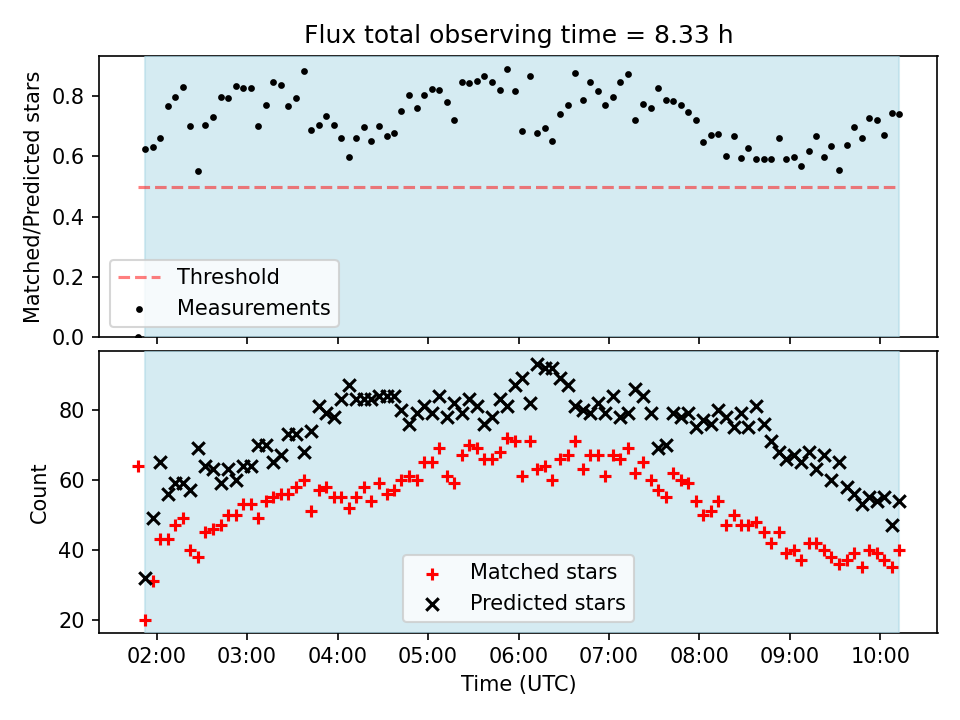 Flux total observing time = 8.33 h

Matched/Predicted stars

0.8
0.6
0.4
0.2
0.0

Threshold
Measurements

Count

80
60
40
20

Matched stars
Predicted stars

02:00 03:00 04:00 05:00 06:00 07:00 08:00 09:00 10:00

Time (UTC)